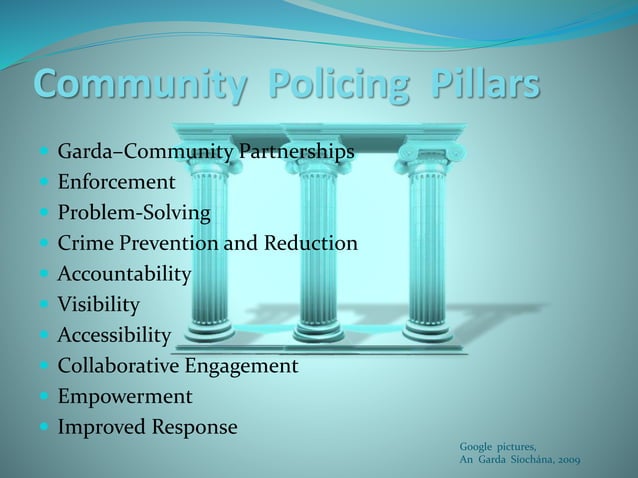 Community Policing Pillars

- Garda–Community Partnerships
- Enforcement
- Problem-Solving
- Crime Prevention and Reduction
- Accountability
- Visibility
- Accessibility
- Collaborative Engagement
- Empowerment
- Improved Response

Google pictures,
An Garda Síochána, 2009